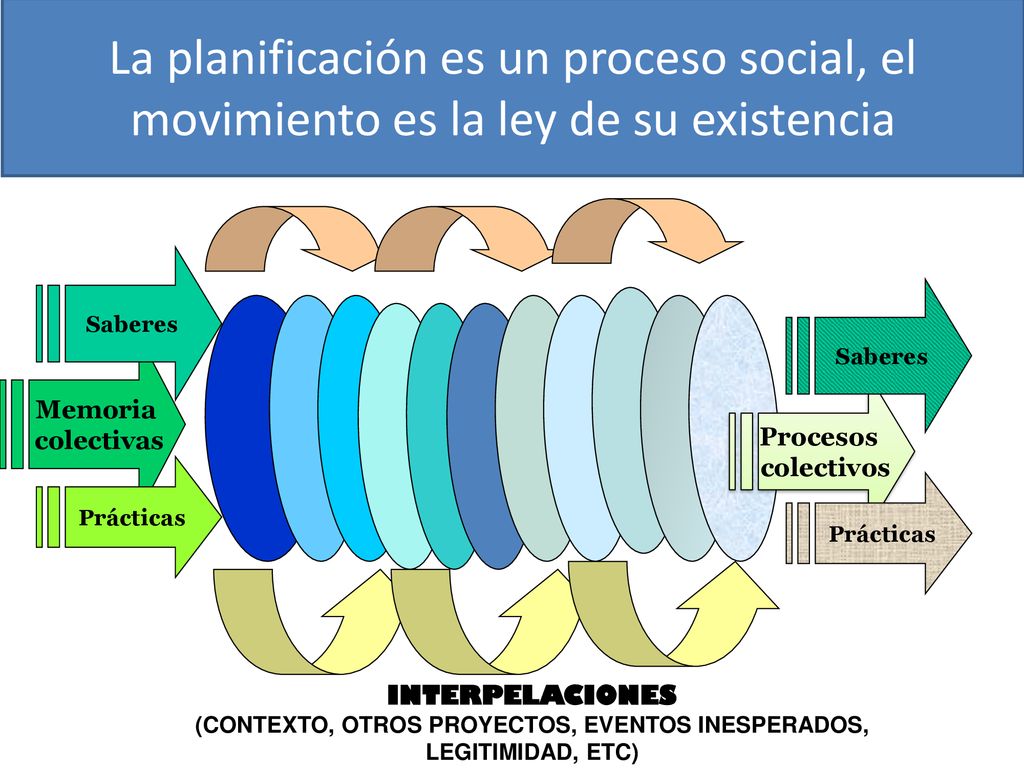 La planificación es un proceso social, el movimiento es la ley de su existencia

Saberes

Memoria colectivas

Prácticas

Saberes

Procesos colectivos

Prácticas

INTERPELACIONES
(CONTEXTO, OTROS PROYECTOS, EVENTOS INESPERADOS, LEGITIMIDAD, ETC)